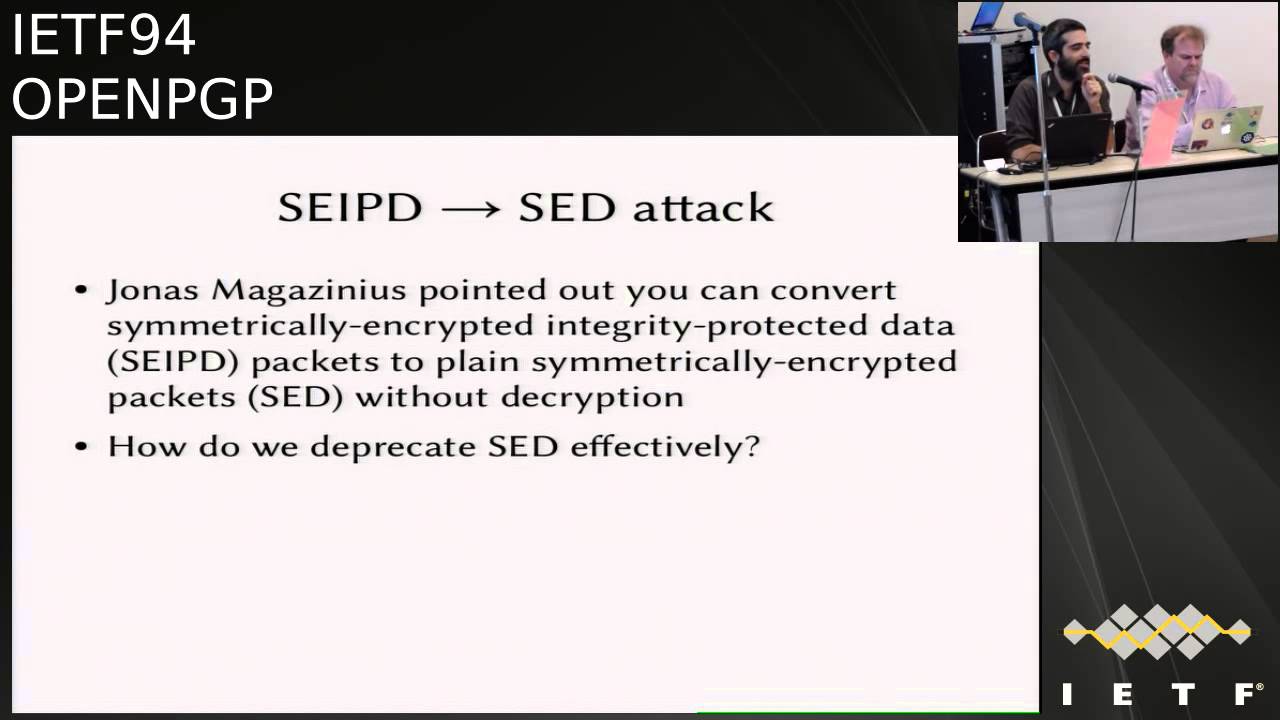 IETF94
OPENPGP

SEIPD $\longrightarrow$ SED attack

• Jonas Magazinius pointed out you can convert symmetrically-encrypted integrity-protected data (SEIPD) packets to plain symmetrically-encrypted packets (SED) without decryption

• How do we deprecate SED effectively?

IETF®